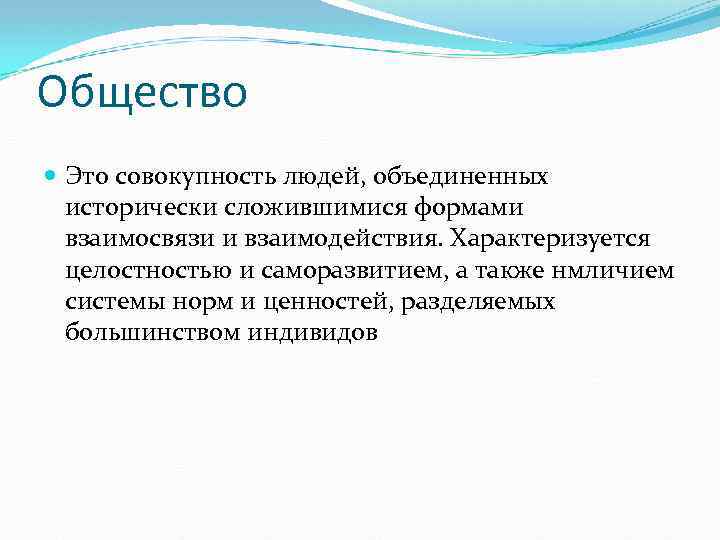 Общество

Это совокупность людей, объединенных исторически сложившимися формами взаимосвязи и взаимодействия. Характеризуется целостностью и саморазвитием, а также нмличием системы норм и ценностей, разделяемых большинством индивидов